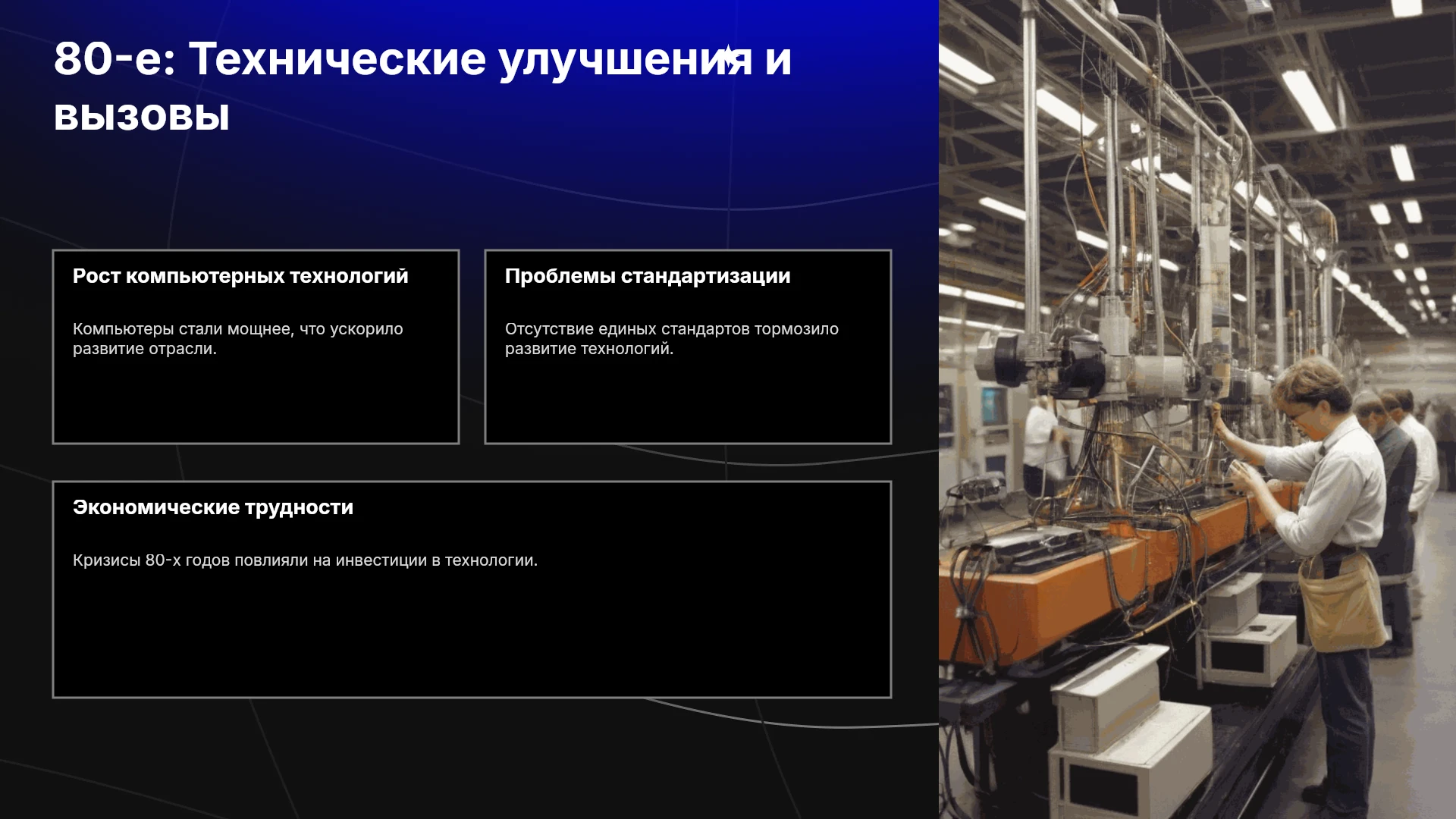 80-е: Технические улучшения и вызовы

Рост компьютерных технологий

Компьютеры стали мощнее, что ускорило развитие отрасли.

Проблемы стандартизации

Отсутствие единых стандартов тормозило развитие технологий.

Экономические трудности

Кризисы 80-х годов повлияли на инвестиции в технологии.